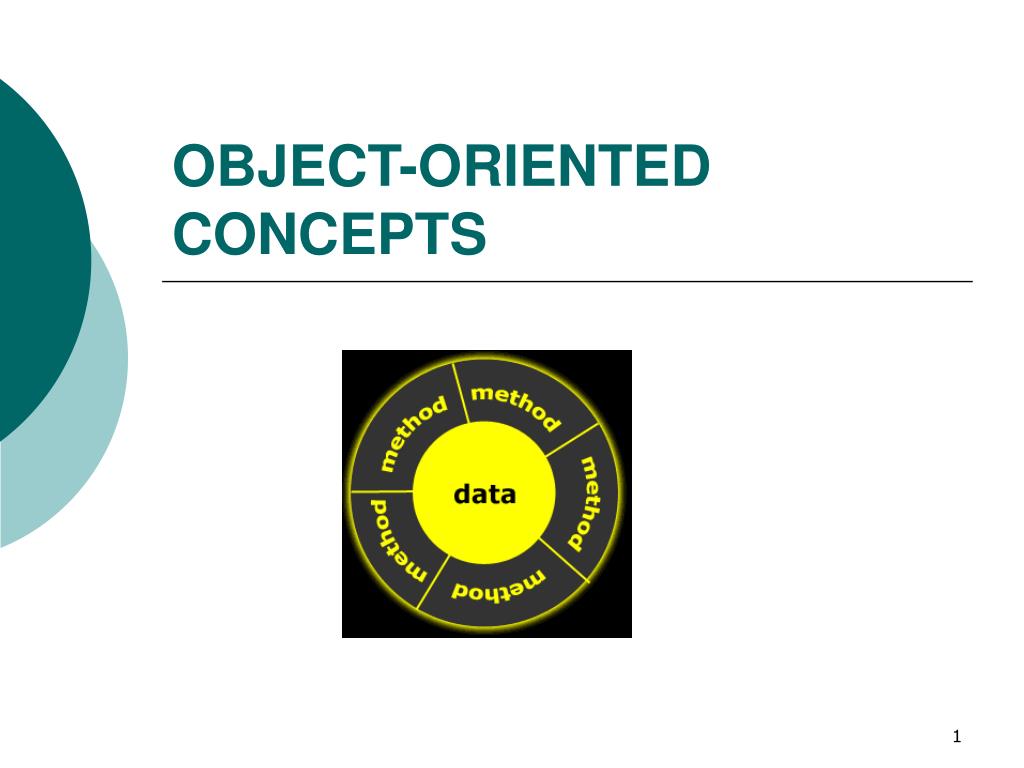 OBJECT-ORIENTED CONCEPTS

method
method
method
method
method
data

1